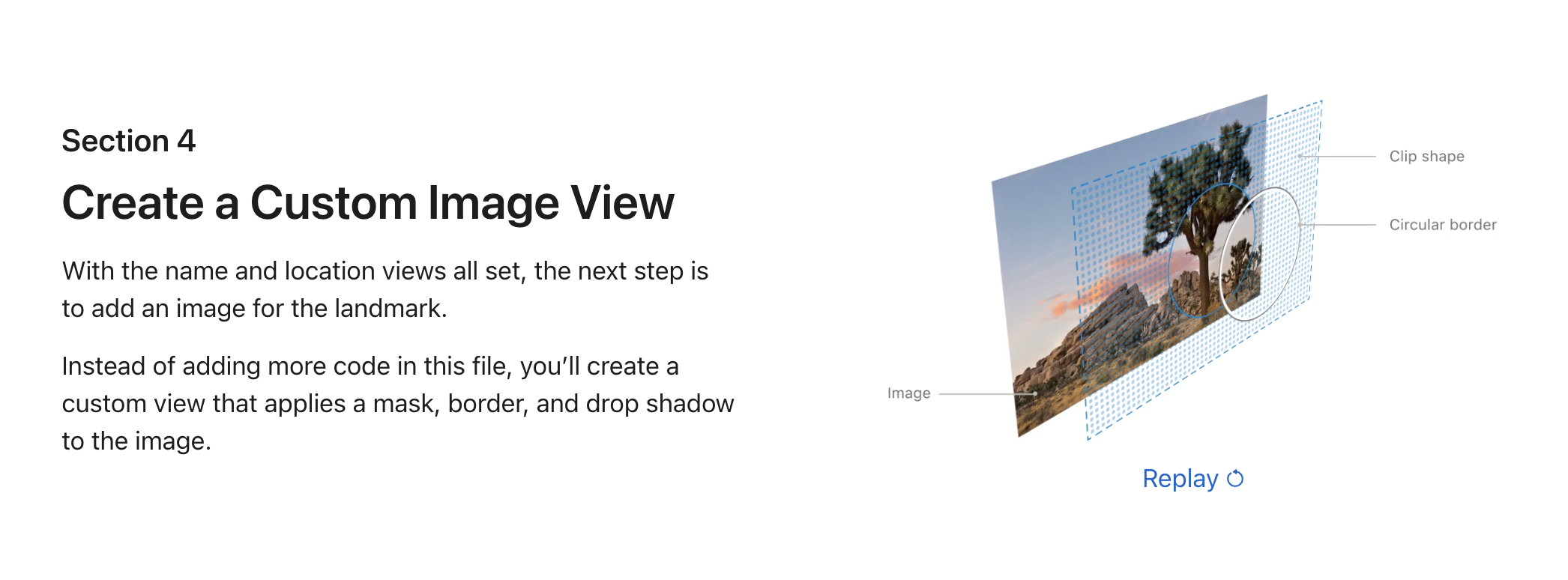 Section 4

Create a Custom Image View

With the name and location views all set, the next step is to add an image for the landmark.

Instead of adding more code in this file, you'll create a custom view that applies a mask, border, and drop shadow to the image.

Clip shape

Circular border

Image

Replay